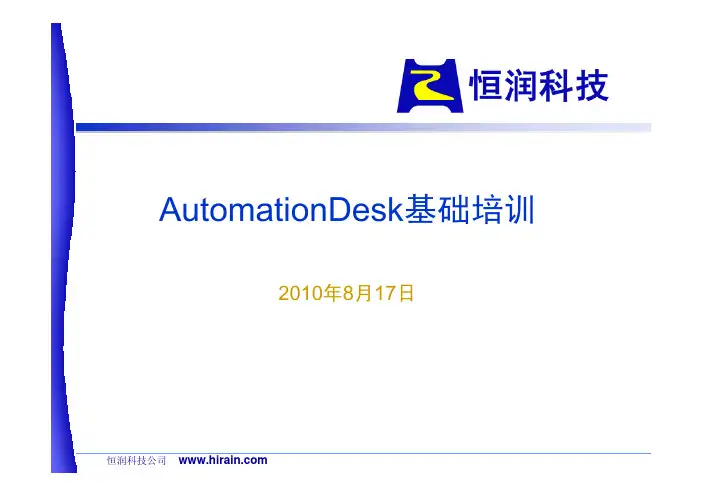 恒润科技

AutomationDesk基础培训

2010年8月17日

恒润科技公司 www.hirain.com